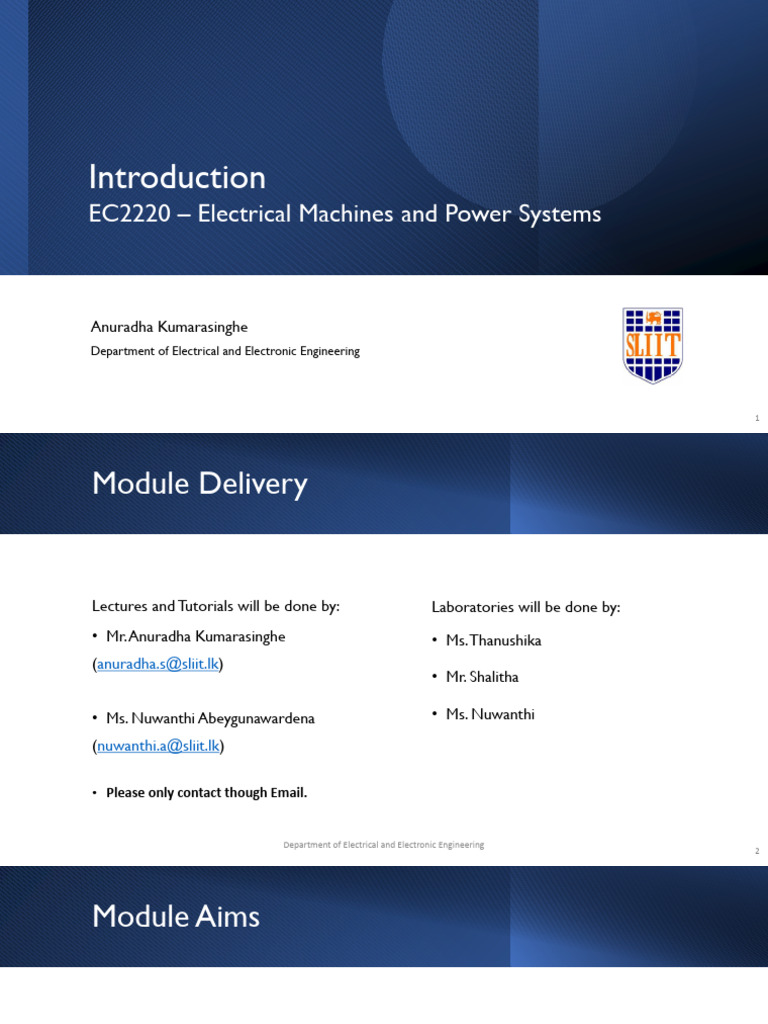 Introduction
EC2220 – Electrical Machines and Power Systems

Anuradha Kumarasinghe
Department of Electrical and Electronic Engineering

SLIIT

1

Module Delivery

Lectures and Tutorials will be done by:
• Mr. Anuradha Kumarasinghe (anuradha.s@sliit.lk)

• Ms. Nuwanthi Abeygunawardena (nuwanthi.a@sliit.lk)

• Please only contact though Email.

Laboratories will be done by:
• Ms. Thanushika
• Mr. Shalitha
• Ms. Nuwanthi

Department of Electrical and Electronic Engineering

2

Module Aims